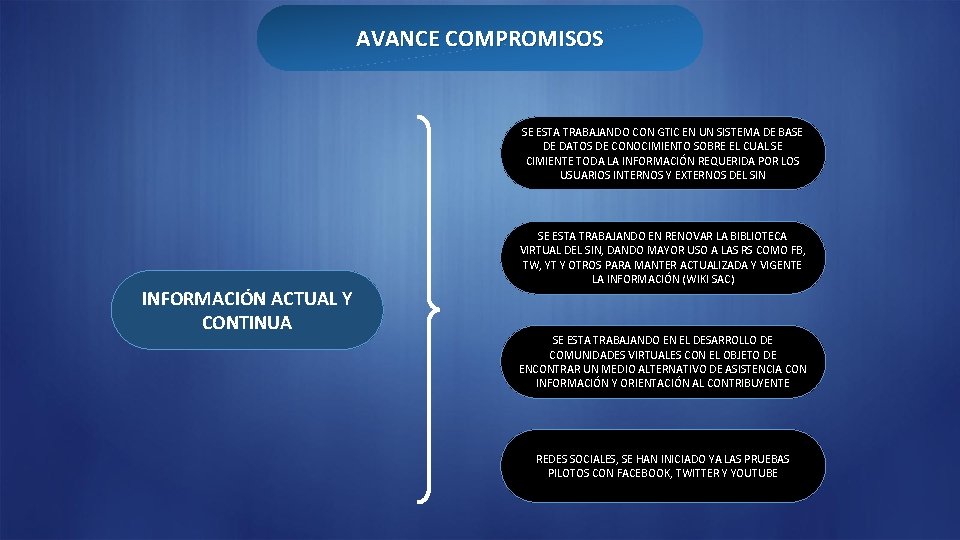 AVANCE COMPROMISOS

INFORMACIÓN ACTUAL Y CONTINUA

SE ESTA TRABAJANDO CON GTIC EN UN SISTEMA DE BASE DE DATOS DE CONOCIMIENTO SOBRE EL CUAL SE CIMIENTE TODA LA INFORMACIÓN REQUERIDA POR LOS USUARIOS INTERNOS Y EXTERNOS DEL SIN

SE ESTA TRABAJANDO EN RENOVAR LA BIBLIOTECA VIRTUAL DEL SIN, DANDO MAYOR USO A LAS RS COMO FB, TW, YT Y OTROS PARA MANTER ACTUALIZADA Y VIGENTE LA INFORMACIÓN (WIKI SAC)

SE ESTA TRABAJANDO EN EL DESARROLLO DE COMUNIDADES VIRTUALES CON EL OBJETO DE ENCONTRAR UN MEDIO ALTERNATIVO DE ASISTENCIA CON INFORMACIÓN Y ORIENTACIÓN AL CONTRIBUYENTE

REDES SOCIALES, SE HAN INICIADO YA LAS PRUEBAS PILOTOS CON FACEBOOK, TWITTER Y YOUTUBE